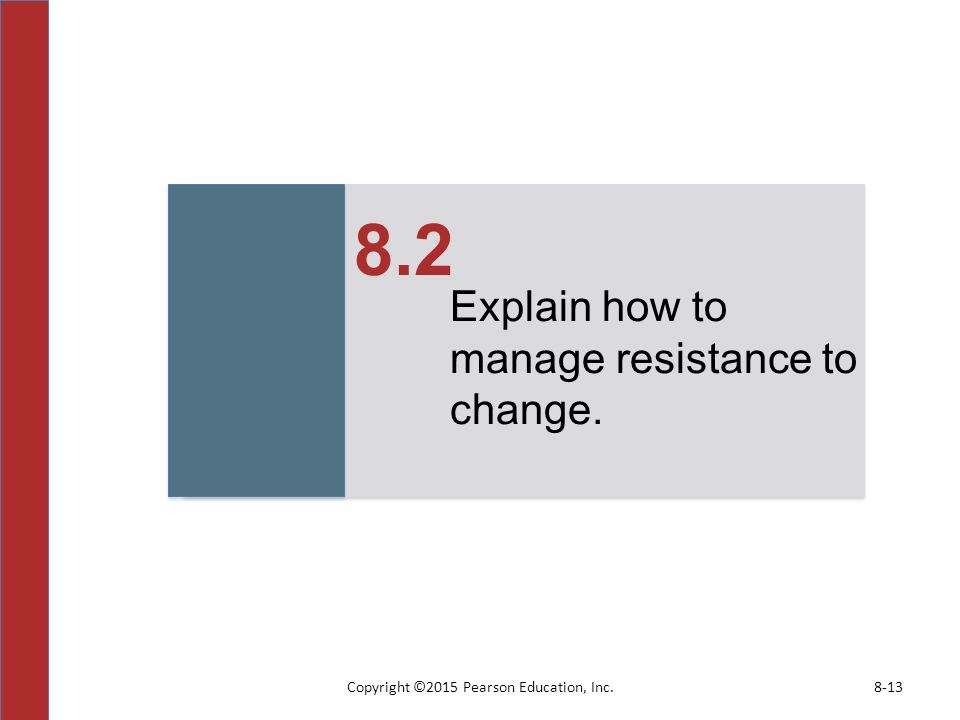 8.2

Explain how to manage resistance to change.

Copyright ©2015 Pearson Education, Inc.

8-13